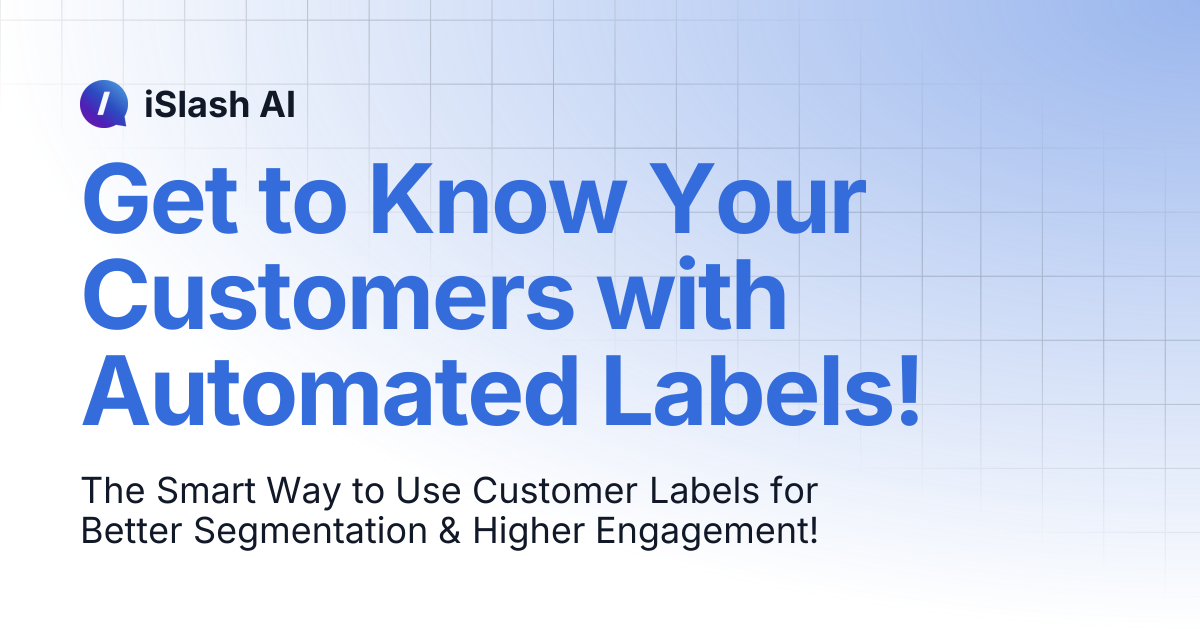 iSlash AI

Get to Know Your Customers with Automated Labels!

The Smart Way to Use Customer Labels for Better Segmentation & Higher Engagement!